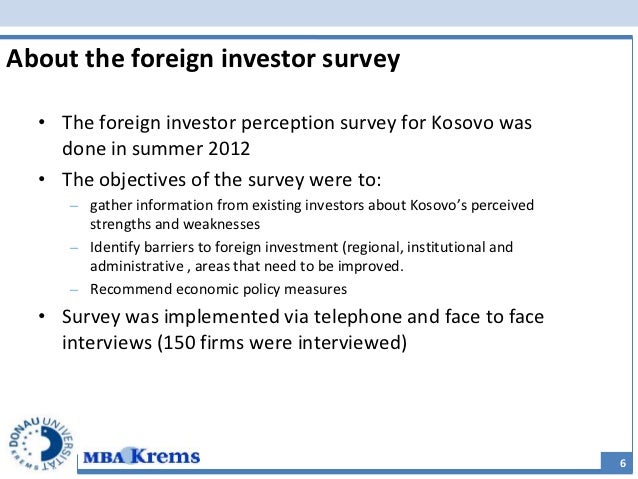 About the foreign investor survey

• The foreign investor perception survey for Kosovo was done in summer 2012

• The objectives of the survey were to:
– gather information from existing investors about Kosovo's perceived strengths and weaknesses
– Identify barriers to foreign investment (regional, institutional and administrative , areas that need to be improved.
– Recommend economic policy measures

• Survey was implemented via telephone and face to face interviews (150 firms were interviewed)

DONAU UNIVERSITÄT KREMS

MBA Krems

6